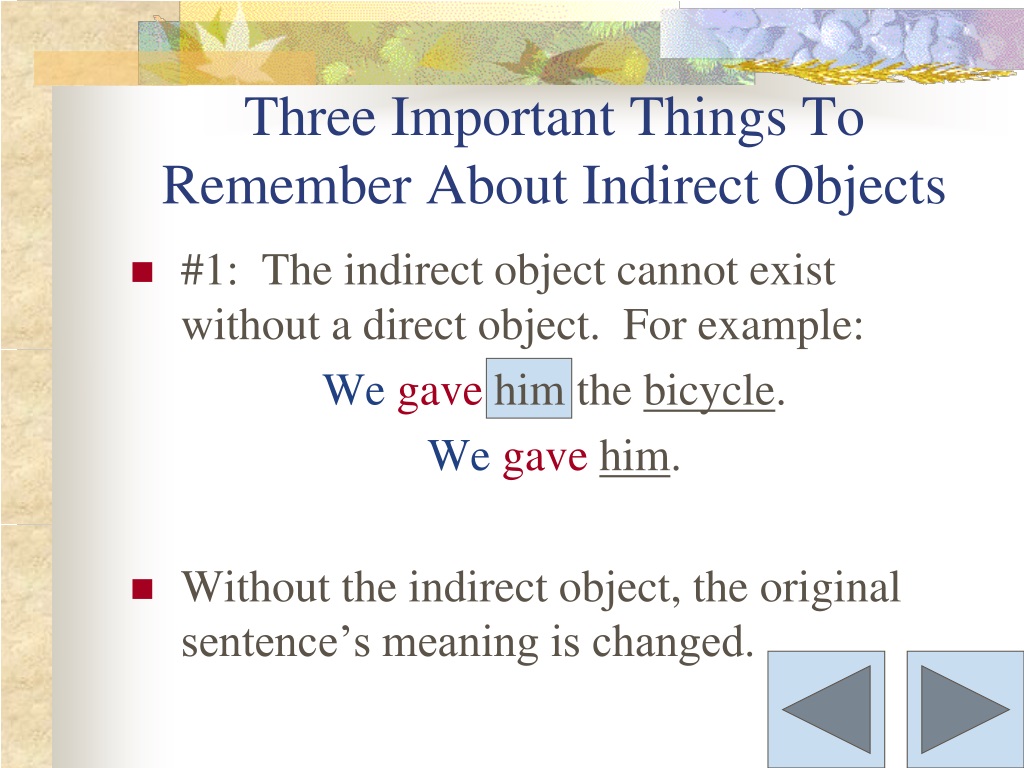 Three Important Things To Remember About Indirect Objects

#1: The indirect object cannot exist without a direct object. For example:

We gave him the bicycle.

We gave him.

Without the indirect object, the original sentence's meaning is changed.